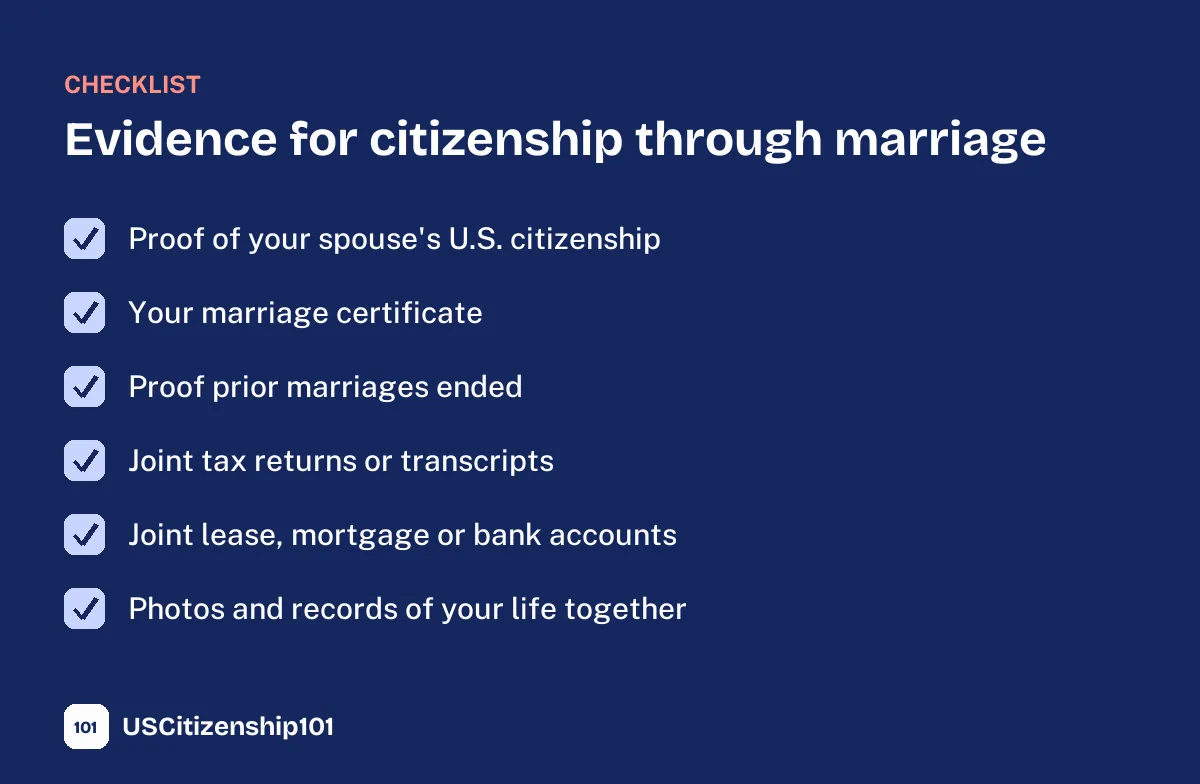 CHECKLIST

Evidence for citizenship through marriage

☑ Proof of your spouse's U.S. citizenship
☑ Your marriage certificate
☑ Proof prior marriages ended
☑ Joint tax returns or transcripts
☑ Joint lease, mortgage or bank accounts
☑ Photos and records of your life together

101 USCitizenship101